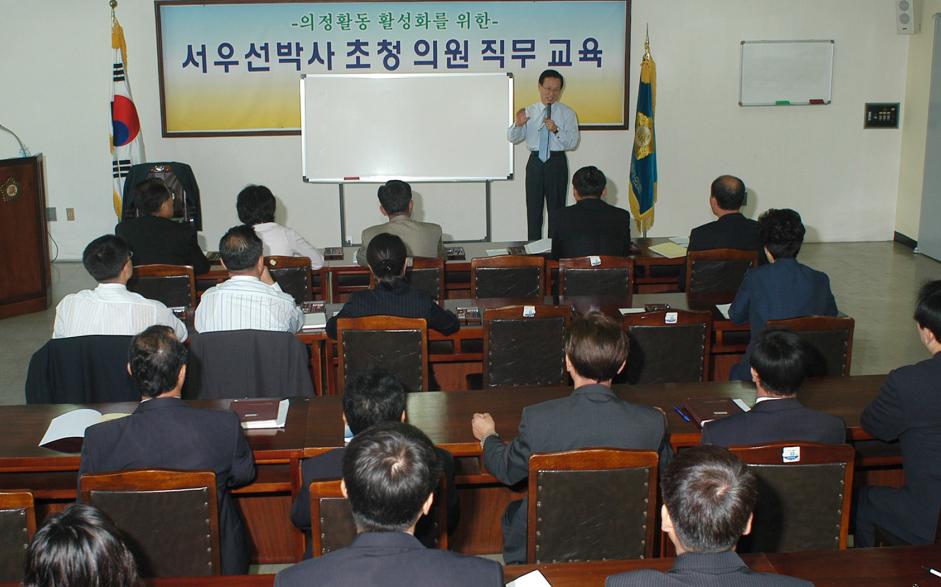 -의정활동 활성화를 위한-
서우선박사 초청 의원 직무 교육